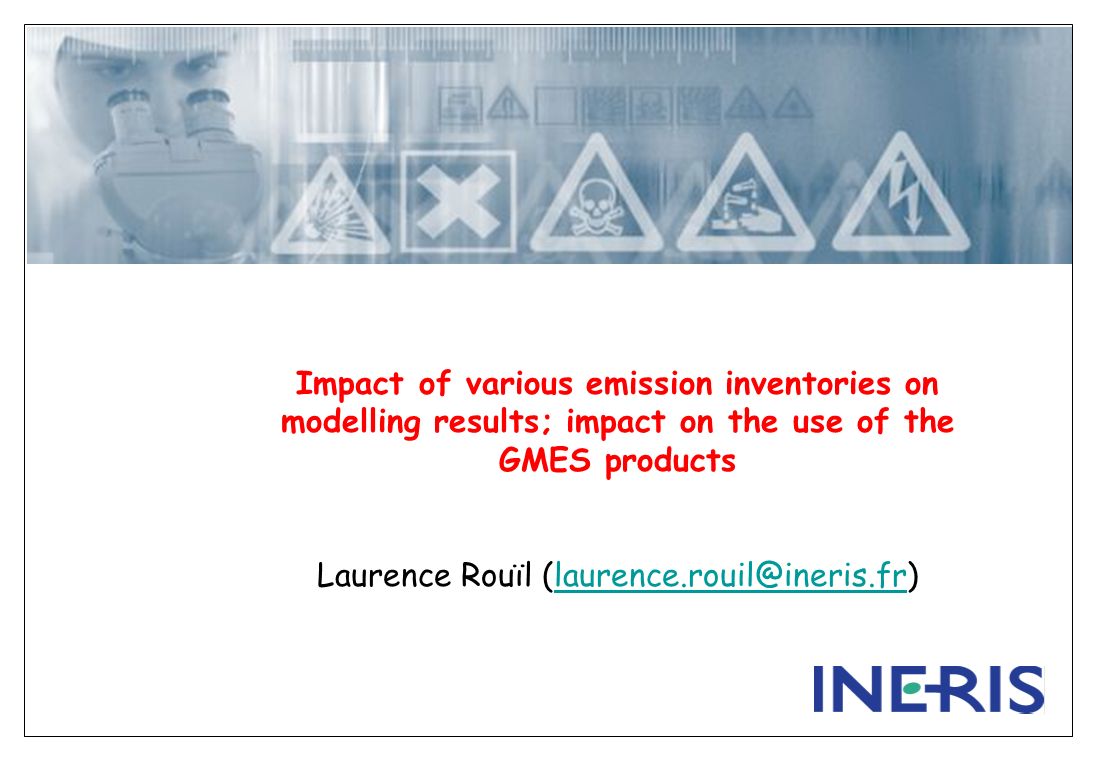 Impact of various emission inventories on modelling results; impact on the use of the GMES products

Laurence Rouïl (laurence.rouil@ineris.fr)

INERIS